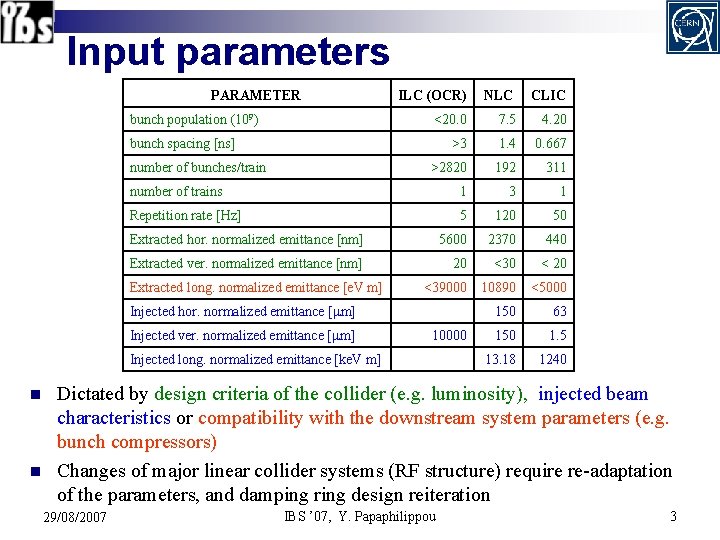 IBS

CERN

Input parameters

| PARAMETER | ILC (OCR) | NLC | CLIC |
|---|---|---|---|
| bunch population ($10^9$) | <20.0 | 7.5 | 4.20 |
| bunch spacing [ns] | >3 | 1.4 | 0.667 |
| number of bunches/train | >2820 | 192 | 311 |
| number of trains | 1 | 3 | 1 |
| Repetition rate [Hz] | 5 | 120 | 50 |
| Extracted hor. normalized emittance [nm] | 5600 | 2370 | 440 |
| Extracted ver. normalized emittance [nm] | 20 | <30 | < 20 |
| Extracted long. normalized emittance [eV m] | <39000 | 10890 | <5000 |
| Injected hor. normalized emittance [μm] | | 150 | 63 |
| Injected ver. normalized emittance [μm] | 10000 | 150 | 1.5 |
| Injected long. normalized emittance [keV m] | | 13.18 | 1240 |

■ Dictated by design criteria of the collider (e.g. luminosity), injected beam characteristics or compatibility with the downstream system parameters (e.g. bunch compressors)

■ Changes of major linear collider systems (RF structure) require re-adaptation of the parameters, and damping ring design reiteration

29/08/2007 IBS '07, Y. Papaphilippou 3